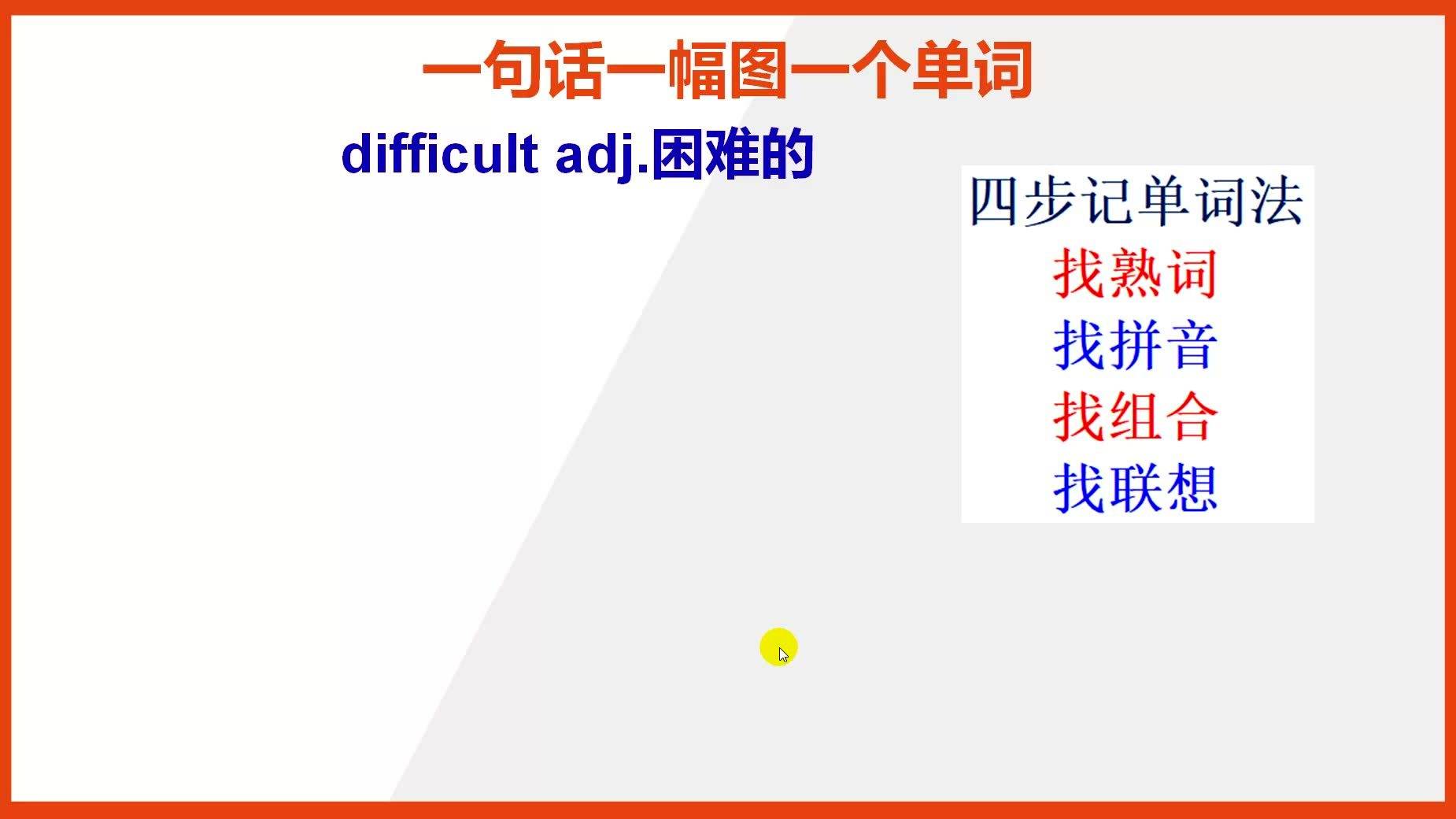 一句话一幅图一个单词

difficult adj.困难的

四步记单词法
找熟词
找拼音
找组合
找联想